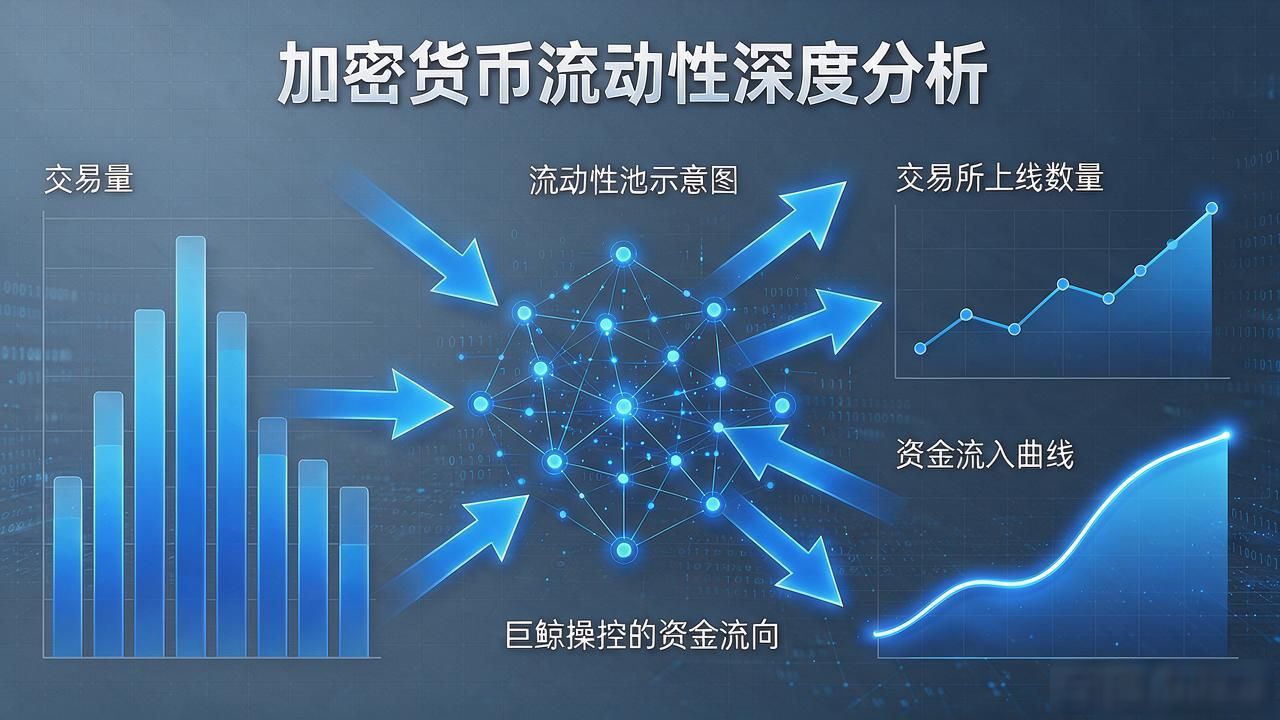 加密货币流动性深度分析

交易量

流动性池示意图

交易所上线数量

资金流入曲线

巨鲸操控的资金流向